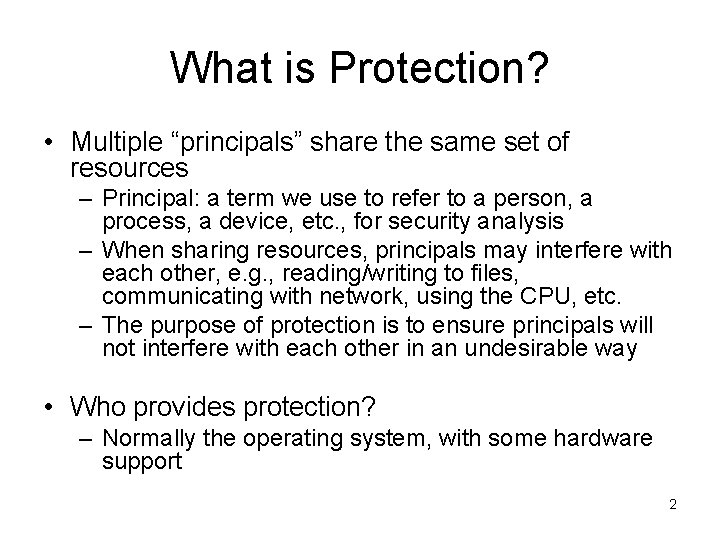 What is Protection?

• Multiple “principals” share the same set of resources

– Principal: a term we use to refer to a person, a process, a device, etc., for security analysis

– When sharing resources, principals may interfere with each other, e.g., reading/writing to files, communicating with network, using the CPU, etc.

– The purpose of protection is to ensure principals will not interfere with each other in an undesirable way

• Who provides protection?

– Normally the operating system, with some hardware support

2